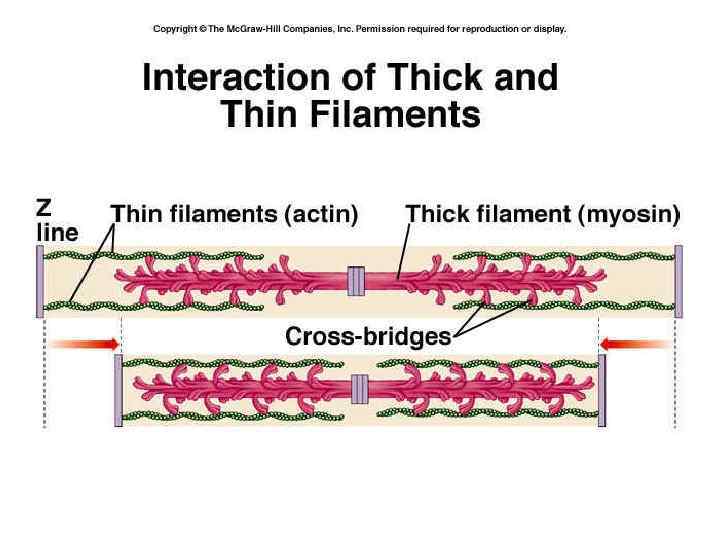 Copyright © The McGraw-Hill Companies, Inc. Permission required for reproduction or display.

Interaction of Thick and Thin Filaments

Z line

Thin filaments (actin)

Thick filament (myosin)

Cross-bridges